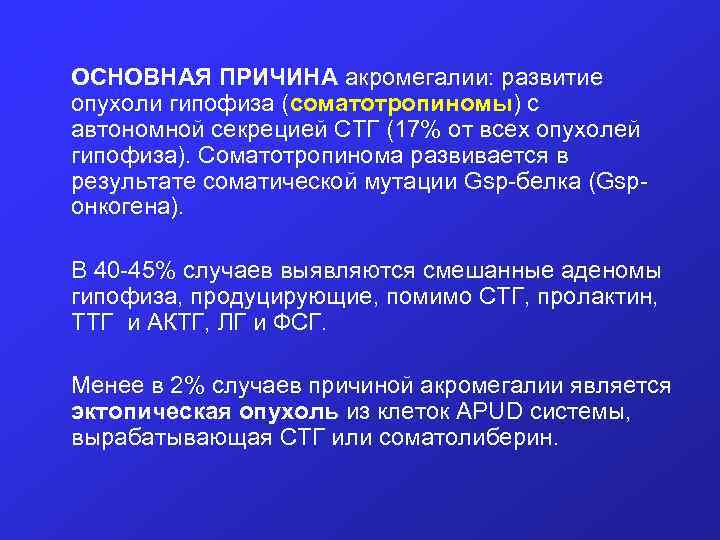 ОСНОВНАЯ ПРИЧИНА акромегалии: развитие опухоли гипофиза (соматотропиномы) с автономной секрецией СТГ (17% от всех опухолей гипофиза). Соматотропинома развивается в результате соматической мутации Gsp-белка (Gsp-онкогена).

В 40-45% случаев выявляются смешанные аденомы гипофиза, продуцирующие, помимо СТГ, пролактин, ТТГ и АКТГ, ЛГ и ФСГ.

Менее в 2% случаев причиной акромегалии является эктопическая опухоль из клеток APUD системы, вырабатывающая СТГ или соматолиберин.